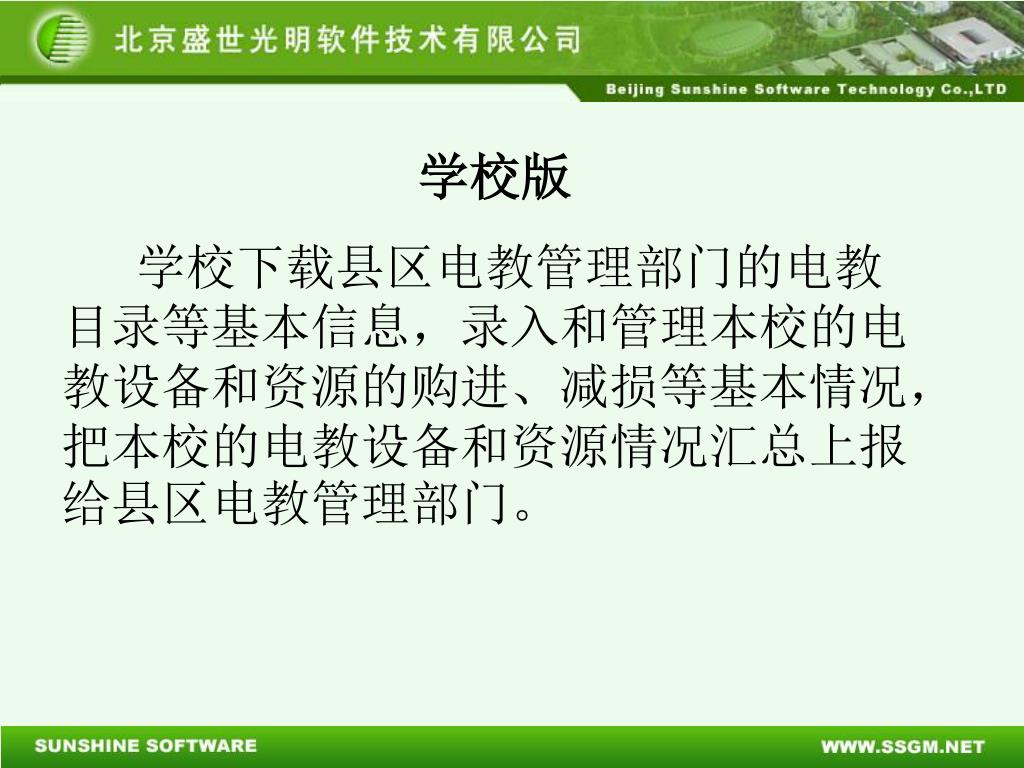 北京盛世光明软件技术有限公司

Beijing Sunshine Software Technology Co.,LTD

学校版

学校下载县区电教管理部门的电教目录等基本信息，录入和管理本校的电教设备和资源的购进、减损等基本情况，把本校的电教设备和资源情况汇总上报给县区电教管理部门。

SUNSHINE SOFTWARE

WWW.SSGM.NET